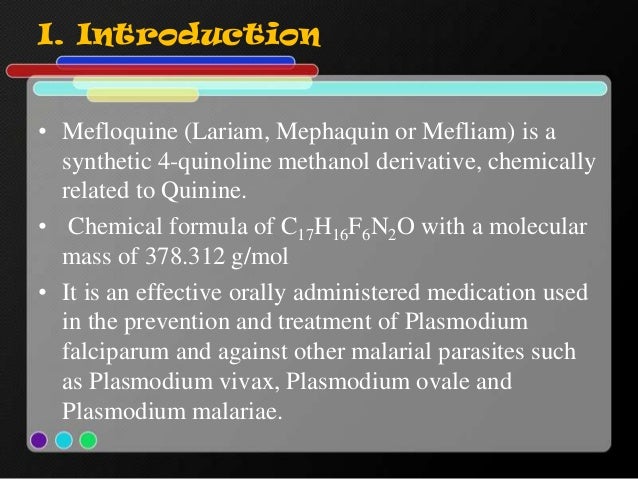 I. Introduction

• Mefloquine (Lariam, Mephaquin or Mefliam) is a synthetic 4-quinoline methanol derivative, chemically related to Quinine.

• Chemical formula of $C_{17}H_{16}F_6N_2O$ with a molecular mass of 378.312 g/mol

• It is an effective orally administered medication used in the prevention and treatment of Plasmodium falciparum and against other malarial parasites such as Plasmodium vivax, Plasmodium ovale and Plasmodium malariae.